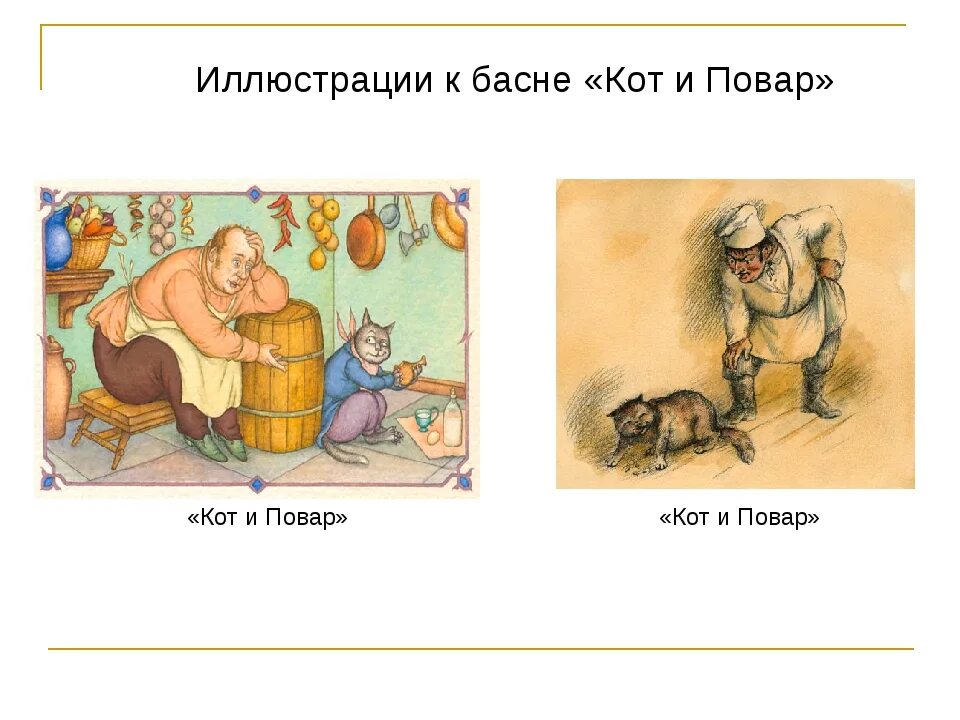 Иллюстрации к басне «Кот и Повар»

«Кот и Повар»

«Кот и Повар»